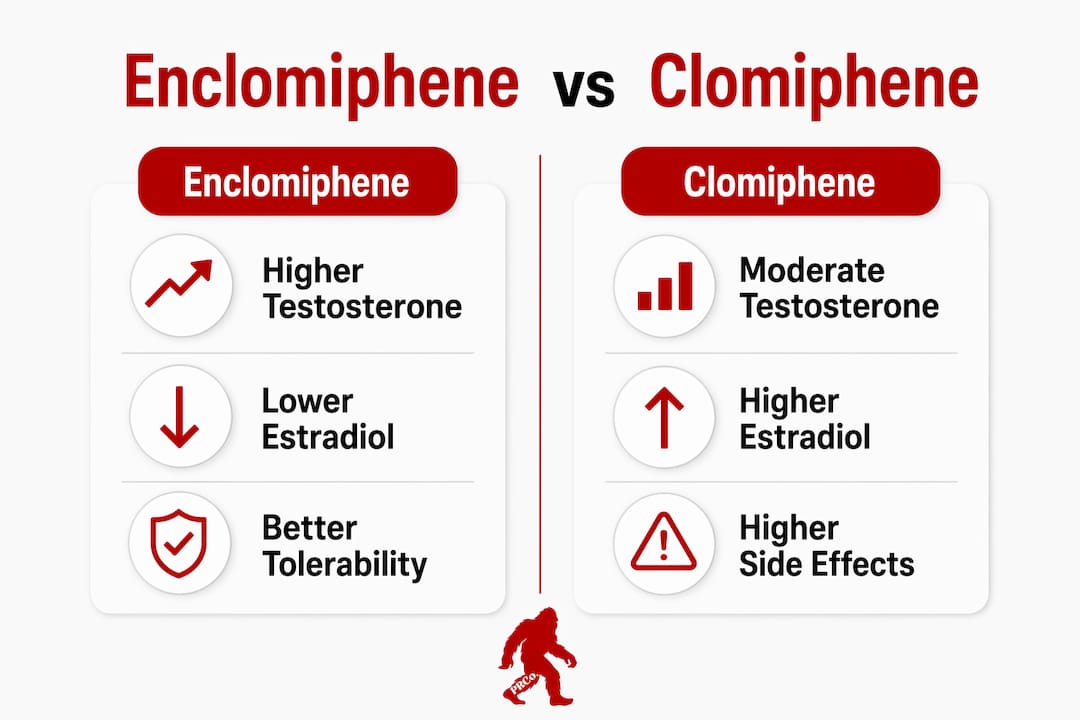 Enclomiphene vs Clomiphene

Enclomiphene

Higher Testosterone

Lower Estradiol

Better Tolerability

Clomiphene

Moderate Testosterone

Higher Estradiol

Higher Side Effects

PRCO